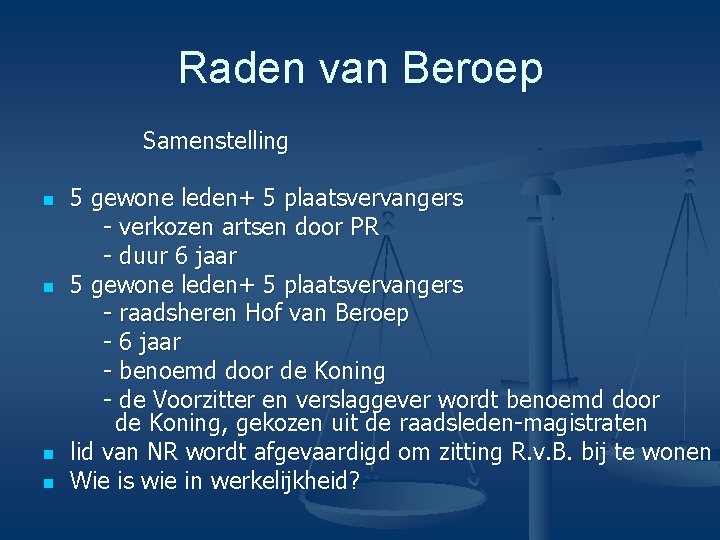 Raden van Beroep

Samenstelling

- 5 gewone leden+ 5 plaatsvervangers
  - verkozen artsen door PR
  - duur 6 jaar
- 5 gewone leden+ 5 plaatsvervangers
  - raadsheren Hof van Beroep
  - 6 jaar
  - benoemd door de Koning
  - de Voorzitter en verslaggever wordt benoemd door de Koning, gekozen uit de raadsleden-magistraten
- lid van NR wordt afgevaardigd om zitting R.v.B. bij te wonen
- Wie is wie in werkelijkheid?